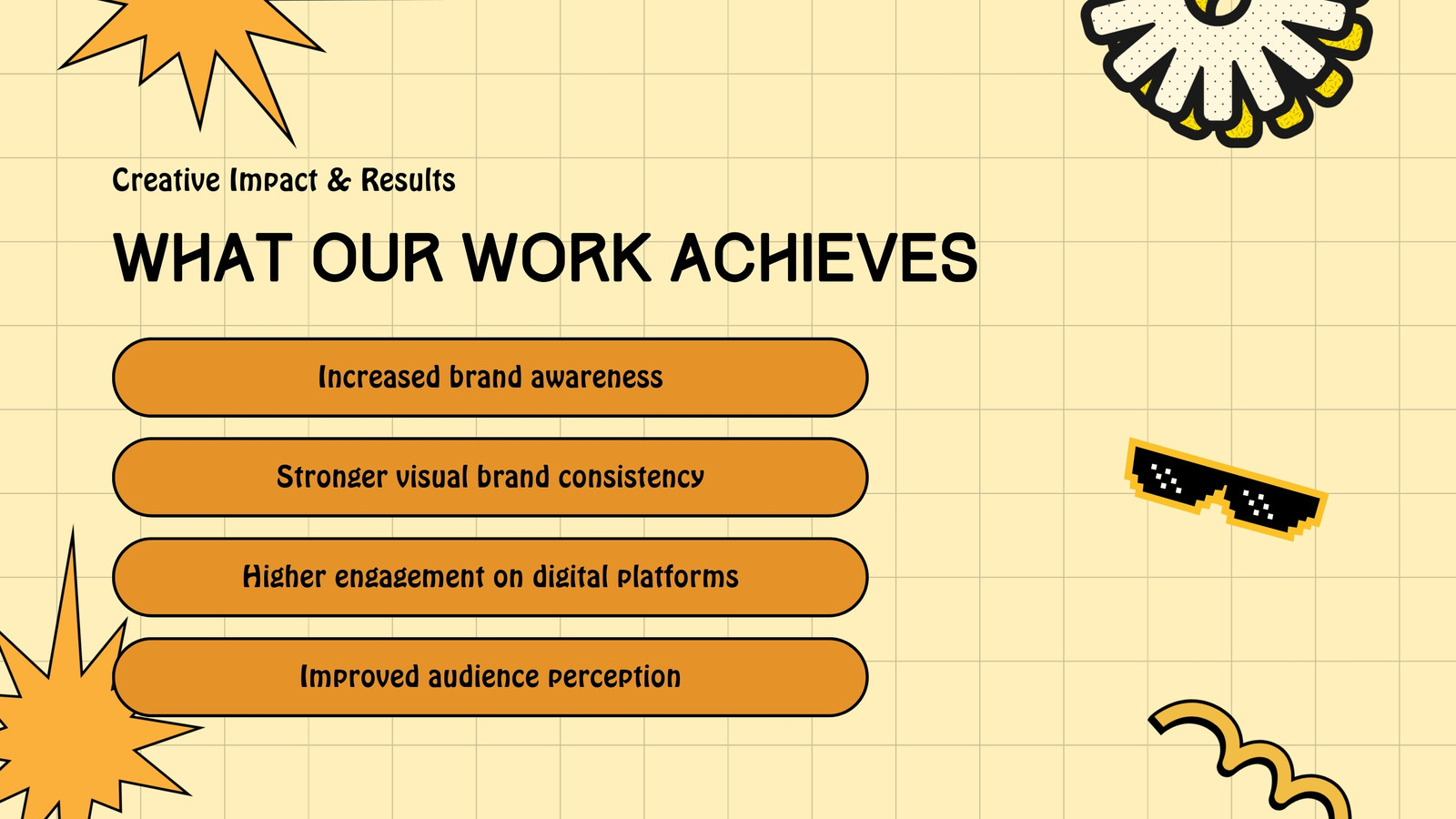 Creative Impact & Results

WHAT OUR WORK ACHIEVES

Increased brand awareness

Stronger visual brand consistency

Higher engagement on digital platforms

Improved audience perception